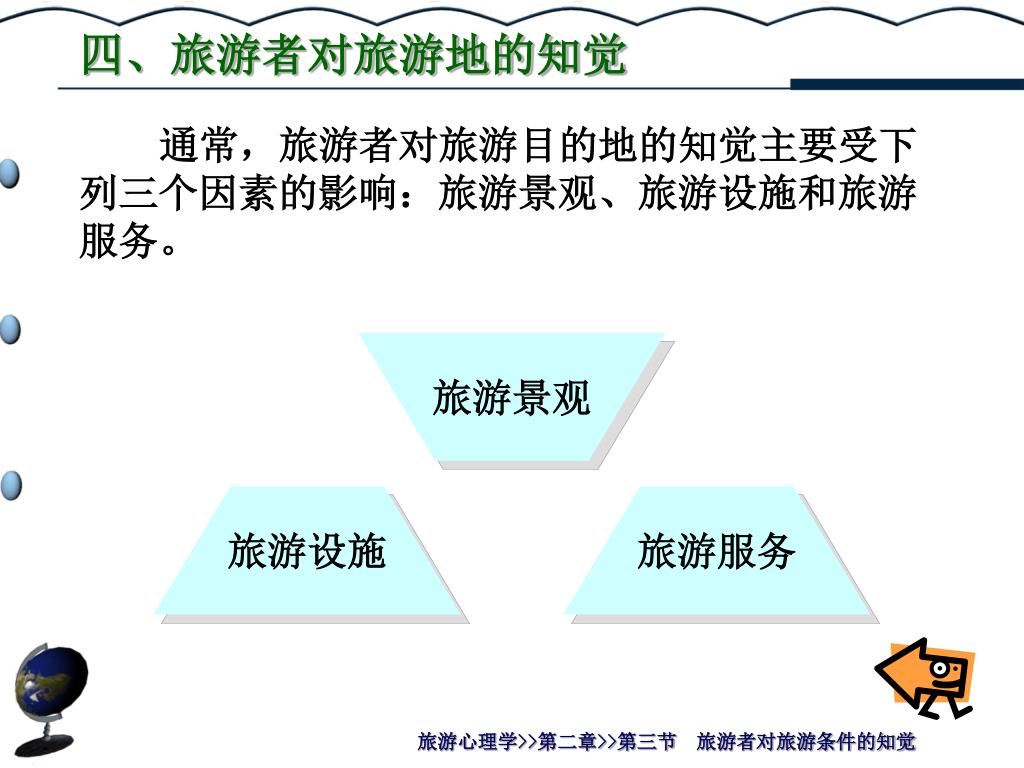 四、旅游者对旅游地的知觉

通常，旅游者对旅游目的地的知觉主要受下列三个因素的影响：旅游景观、旅游设施和旅游服务。

旅游景观

旅游设施

旅游服务

旅游心理学>>第二章>>第三节　旅游者对旅游条件的知觉